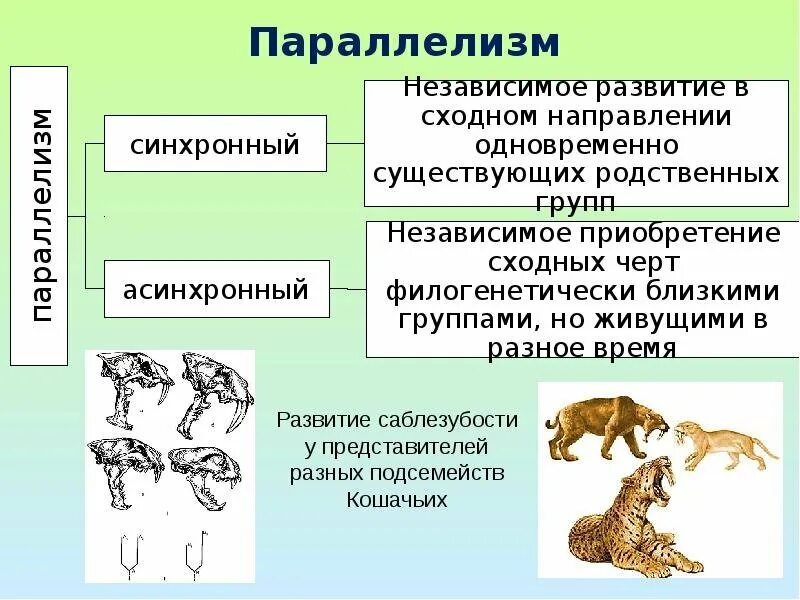 Параллелизм

параллелизм

синхронный

Независимое развитие в сходном направлении одновременно существующих родственных групп

асинхронный

Независимое приобретение сходных черт филогенетически близкими группами, но живущими в разное время

Развитие саблезубости у представителей разных подсемейств Кошачьих